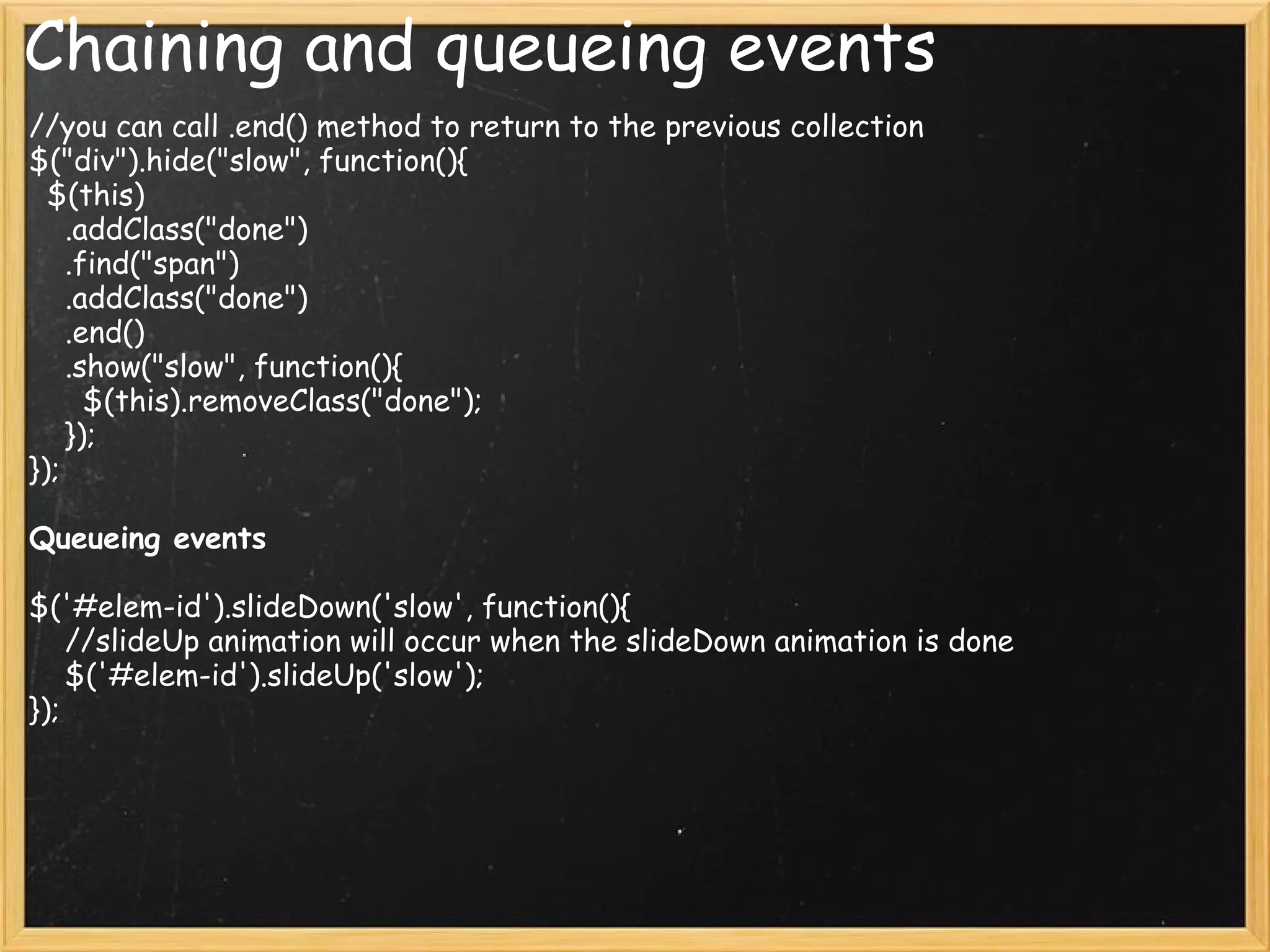 Chaining and queueing events

//you can call .end() method to return to the previous collection
$("div").hide("slow", function(){
 $(this)
  .addClass("done")
  .find("span")
  .addClass("done")
  .end()
  .show("slow", function(){
   $(this).removeClass("done");
  });
});

Queueing events

$('#elem-id').slideDown('slow', function(){
  //slideUp animation will occur when the slideDown animation is done
  $('#elem-id').slideUp('slow');
});